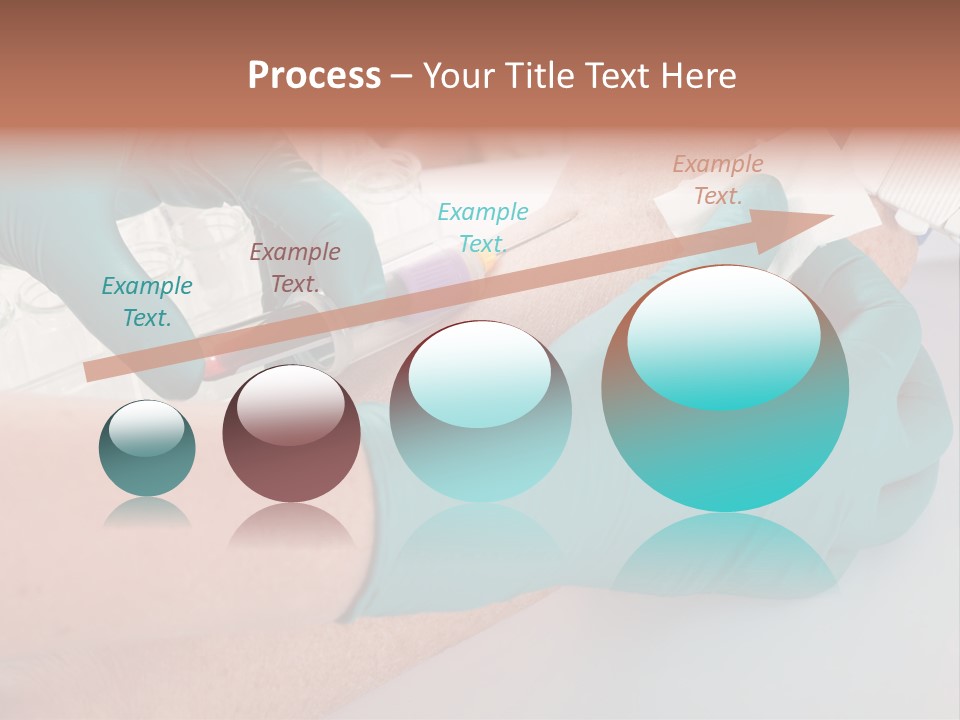 Process – Your Title Text Here

Example Text.

Example Text.

Example Text.

Example Text.